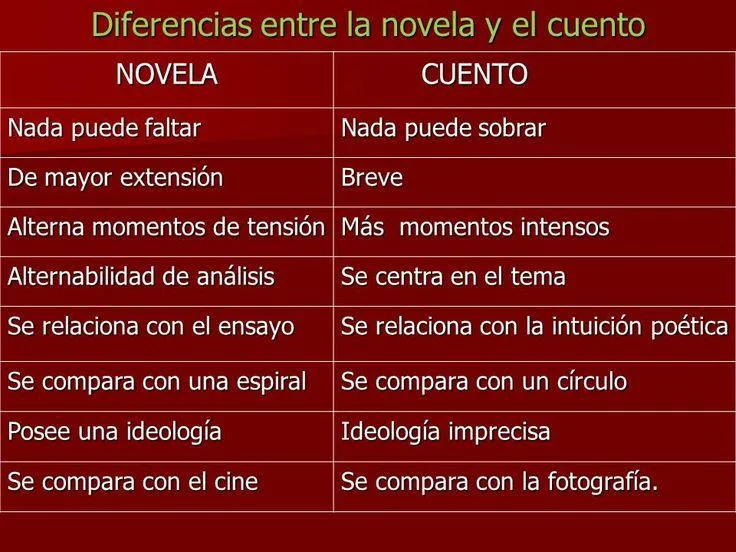 Diferencias entre la novela y el cuento

| NOVELA | CUENTO |
|---|---|
| Nada puede faltar | Nada puede sobrar |
| De mayor extensión | Breve |
| Alterna momentos de tensión | Más momentos intensos |
| Alternabilidad de análisis | Se centra en el tema |
| Se relaciona con el ensayo | Se relaciona con la intuición poética |
| Se compara con una espiral | Se compara con un círculo |
| Posee una ideología | Ideología imprecisa |
| Se compara con el cine | Se compara con la fotografía. |